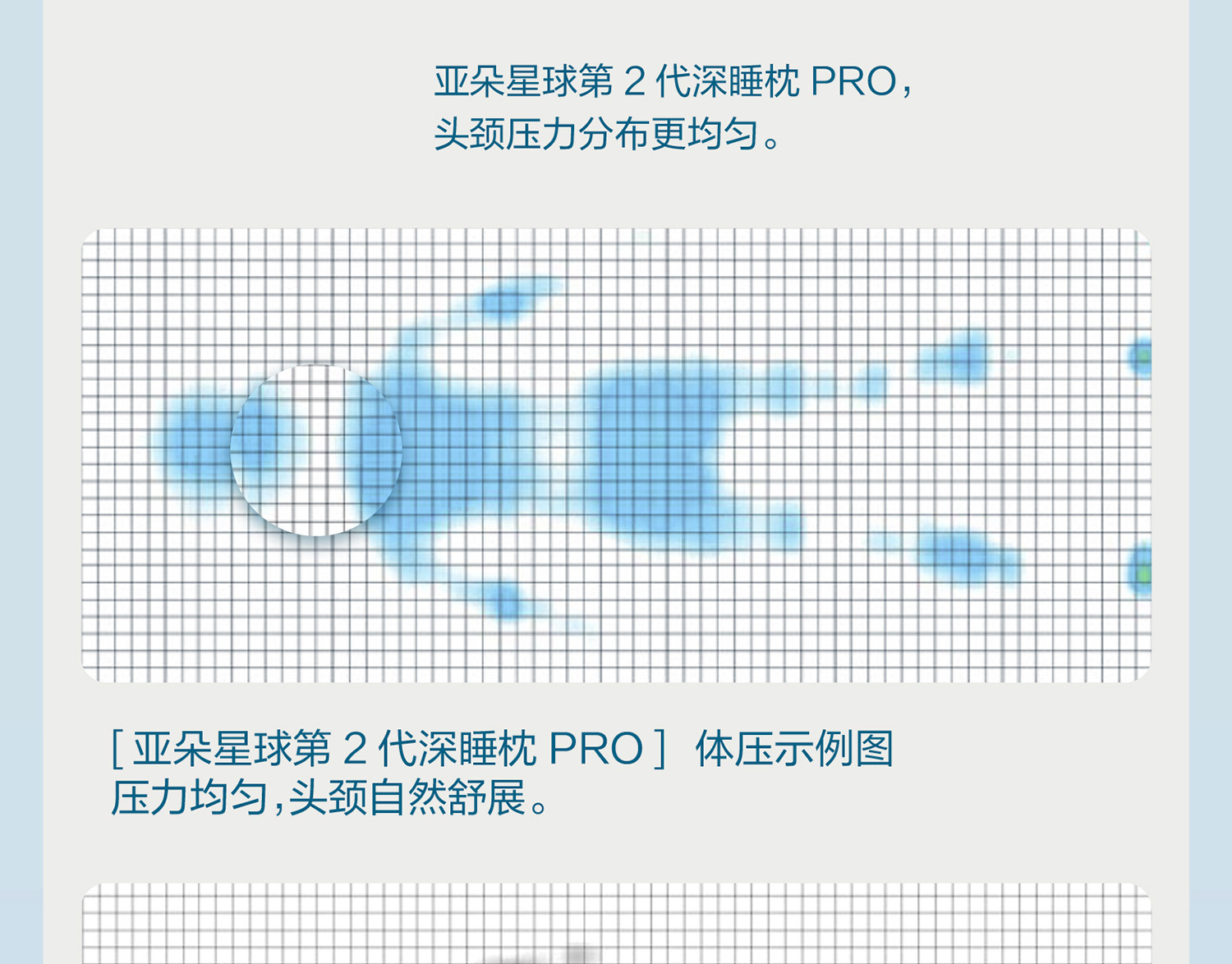 亚朵星球第 2 代深睡枕 PRO，
头颈压力分布更均匀。

[ 亚朵星球第 2 代深睡枕 PRO ] 体压示例图
压力均匀，头颈自然舒展。